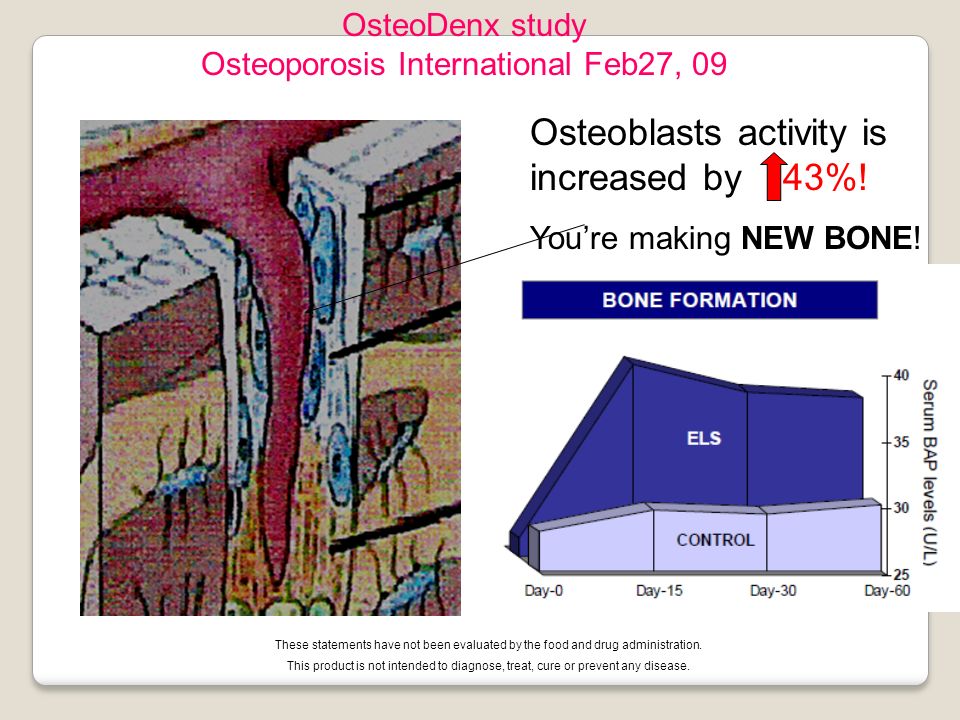 OsteoDenx study
Osteoporosis International Feb27, 09

Osteoblasts activity is increased by 43%!

You're making **NEW BONE**!

BONE FORMATION

ELS

CONTROL

40
35
30
25

Serum BAP levels (U/L)

Day-0 Day-15 Day-30 Day-60

These statements have not been evaluated by the food and drug administration.
This product is not intended to diagnose, treat, cure or prevent any disease.